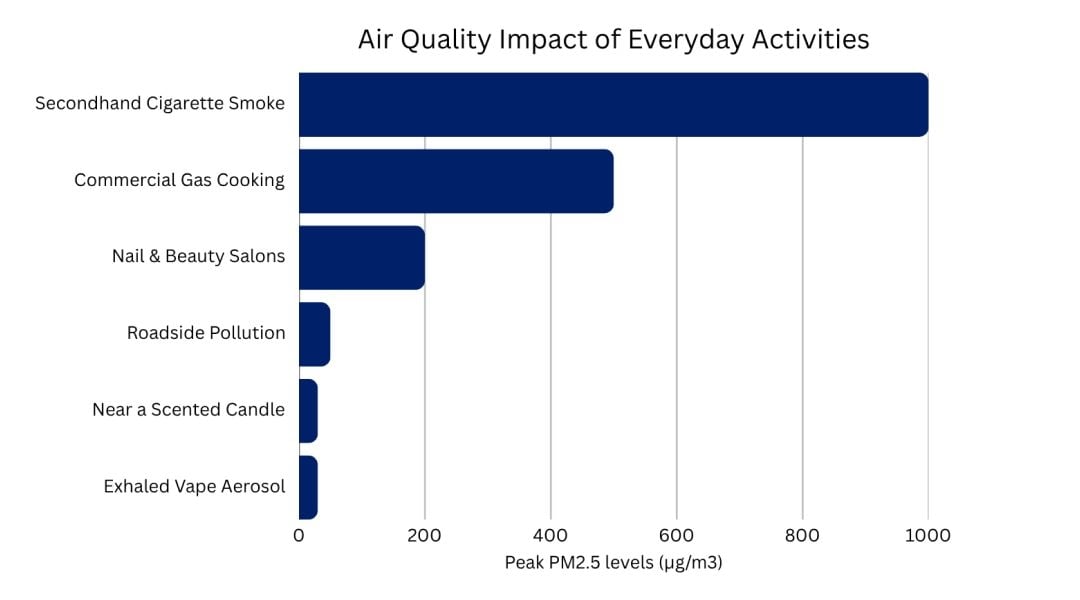 Air Quality Impact of Everyday Activities

Secondhand Cigarette Smoke
Commercial Gas Cooking
Nail & Beauty Salons
Roadside Pollution
Near a Scented Candle
Exhaled Vape Aerosol

0 200 400 600 800 1000

Peak PM2.5 levels (μg/m3)